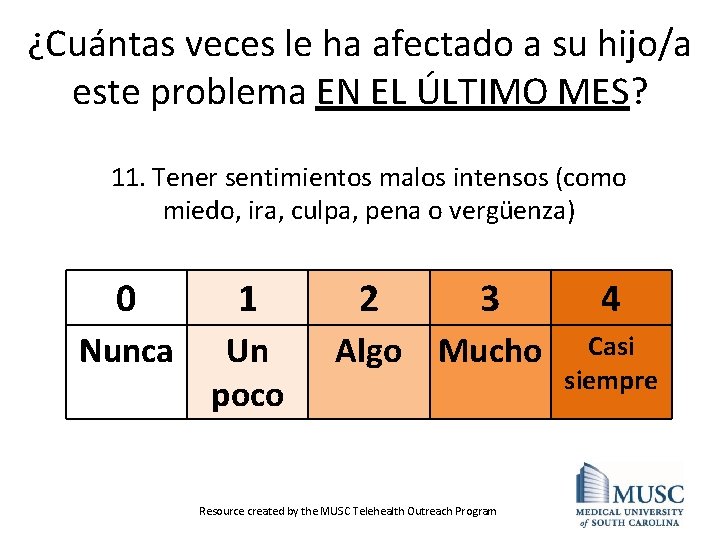 ¿Cuántas veces le ha afectado a su hijo/a este problema EN EL ÚLTIMO MES?

11. Tener sentimientos malos intensos (como miedo, ira, culpa, pena o vergüenza)

| 0 | 1 | 2 | 3 | 4 |
|---|---|---|---|---|
| Nunca | Un poco | Algo | Mucho | Casi siempre |

Resource created by the MUSC Telehealth Outreach Program

MUSC
MEDICAL UNIVERSITY of SOUTH CAROLINA